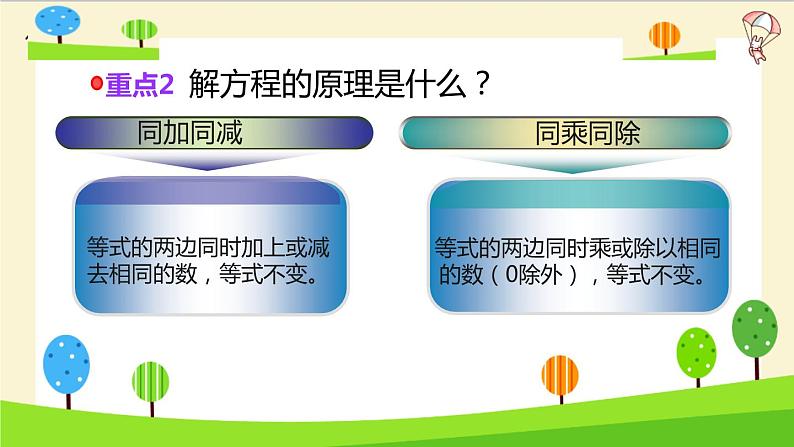 重点2 解方程的原理是什么？

同加同减

等式的两边同时加上或减去相同的数，等式不变。

同乘同除

等式的两边同时乘或除以相同的数（0除外），等式不变。